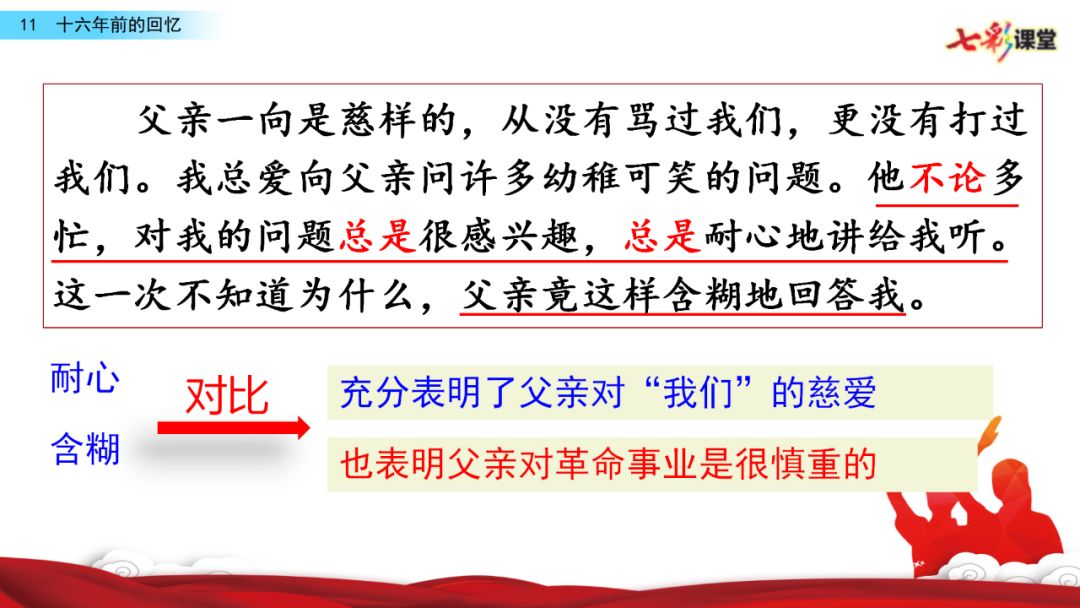 11 十六年前的回忆

七彩课堂

父亲一向是慈祥的，从没有骂过我们，更没有打过我们。我总爱向父亲问许多幼稚可笑的问题。他不论多忙，对我的问题总是很感兴趣，总是耐心地讲给我听。这一次不知道为什么，父亲竟这样含糊地回答我。

耐心

含糊

对比

充分表明了父亲对“我们”的慈爱

也表明父亲对革命事业是很慎重的